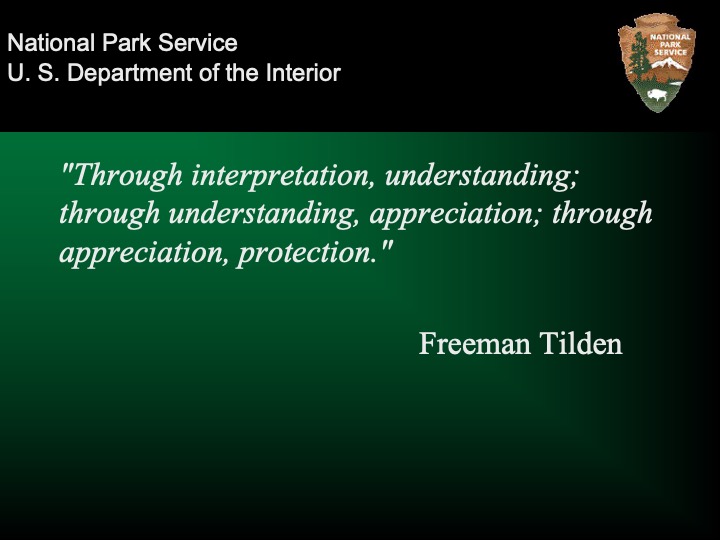 National Park Service
U. S. Department of the Interior

NATIONAL PARK SERVICE

"Through interpretation, understanding; through understanding, appreciation; through appreciation, protection."

Freeman Tilden